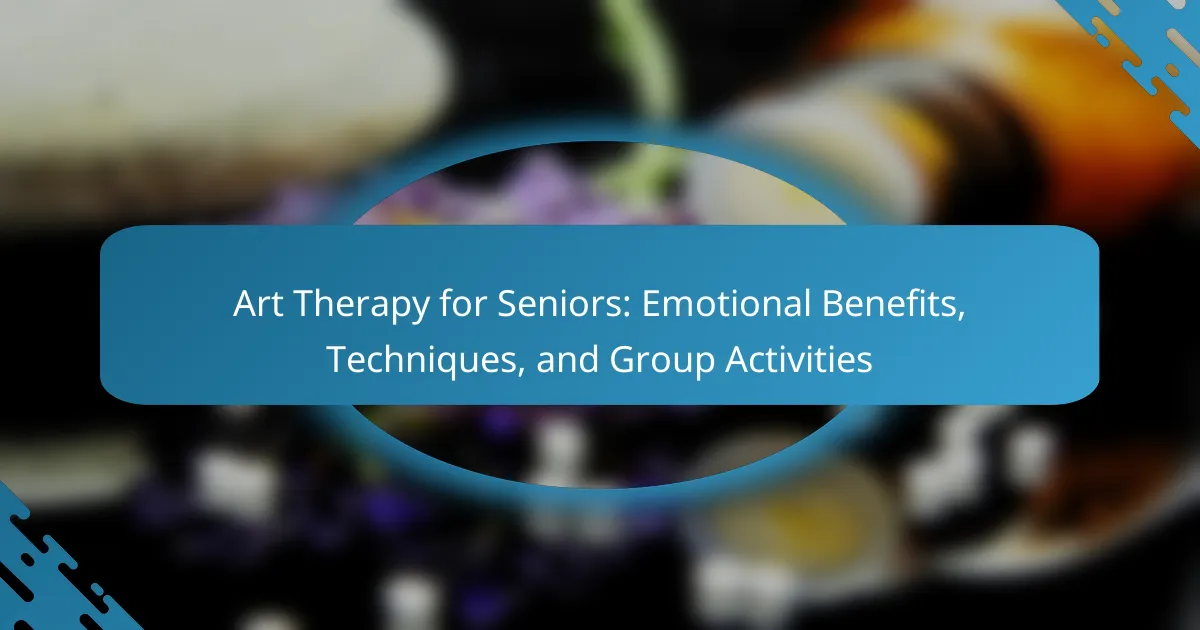 Art Therapy for Seniors: Emotional Benefits, Techniques, and Group Activities